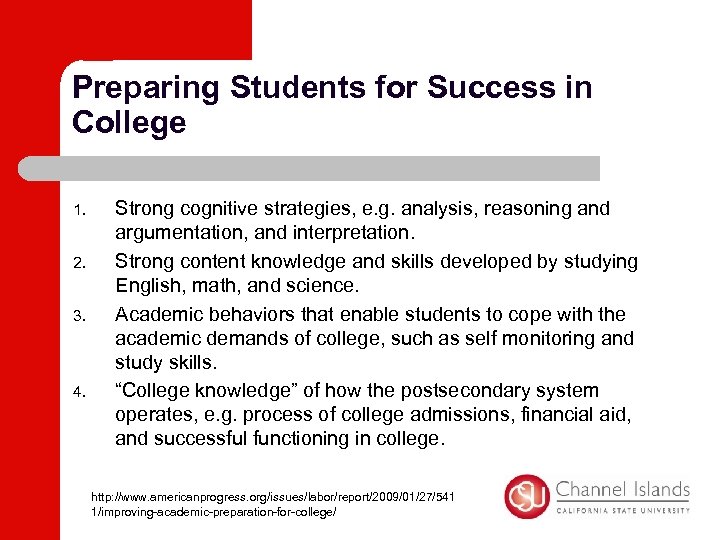 Preparing Students for Success in College

1. Strong cognitive strategies, e.g. analysis, reasoning and argumentation, and interpretation.
2. Strong content knowledge and skills developed by studying English, math, and science.
3. Academic behaviors that enable students to cope with the academic demands of college, such as self monitoring and study skills.
4. “College knowledge” of how the postsecondary system operates, e.g. process of college admissions, financial aid, and successful functioning in college.

http://www.americanprogress.org/issues/labor/report/2009/01/27/5411/improving-academic-preparation-for-college/

CSU Channel Islands
CALIFORNIA STATE UNIVERSITY